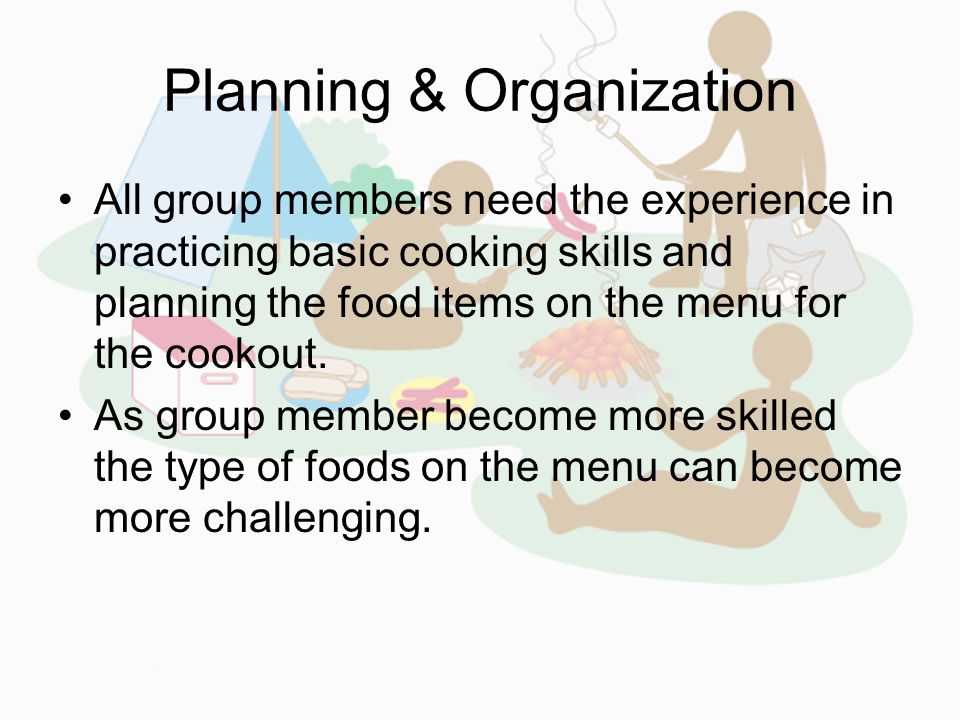 Planning & Organization

• All group members need the experience in practicing basic cooking skills and planning the food items on the menu for the cookout.

• As group member become more skilled the type of foods on the menu can become more challenging.